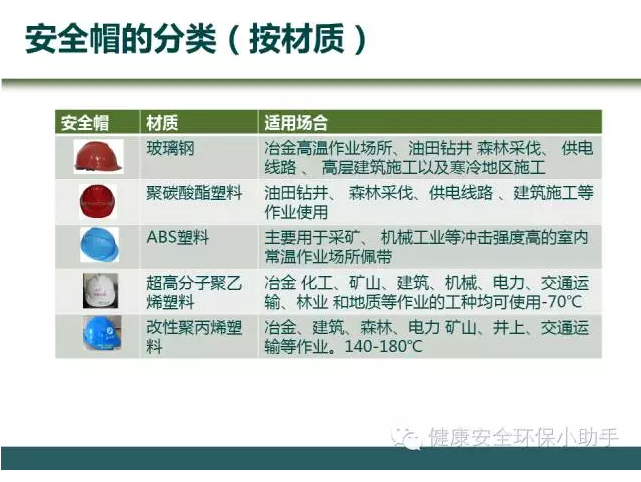 安全帽的分类（按材质）

| 安全帽 | 材质 | 适用场合 |
|---|---|---|
| | 玻璃钢 | 冶金高温作业场所、油田钻井 森林采伐、 供电线路 、 高层建筑施工以及寒冷地区施工 |
| | 聚碳酸酯塑料 | 油田钻井、 森林采伐、供电线路 、建筑施工等作业使用 |
| | ABS塑料 | 主要用于采矿、 机械工业等冲击强度高的室内常温作业场所佩带 |
| | 超高分子聚乙烯塑料 | 冶金 化工、矿山、建筑、机械、电力、交通运输、林业 和地质等作业的工种均可使用-70℃ |
| | 改性聚丙烯塑料 | 冶金、建筑、森林、电力 矿山、井上、交通运输等作业。140-180℃ |

健康安全环保小助手